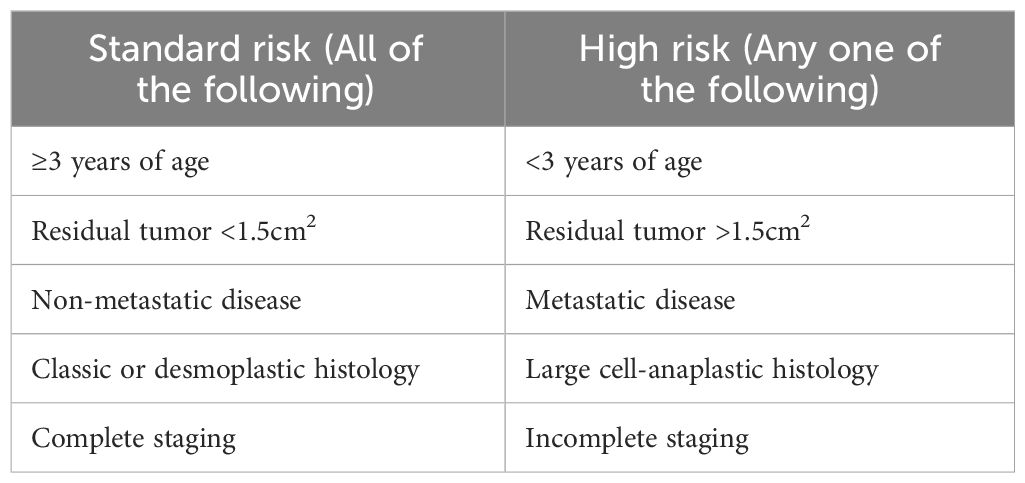 | Standard risk (All of the following) | High risk (Any one of the following) |
|---|---|
| ≥3 years of age | <3 years of age |
| Residual tumor <1.5cm$^2$ | Residual tumor >1.5cm$^2$ |
| Non-metastatic disease | Metastatic disease |
| Classic or desmoplastic histology | Large cell-anaplastic histology |
| Complete staging | Incomplete staging |